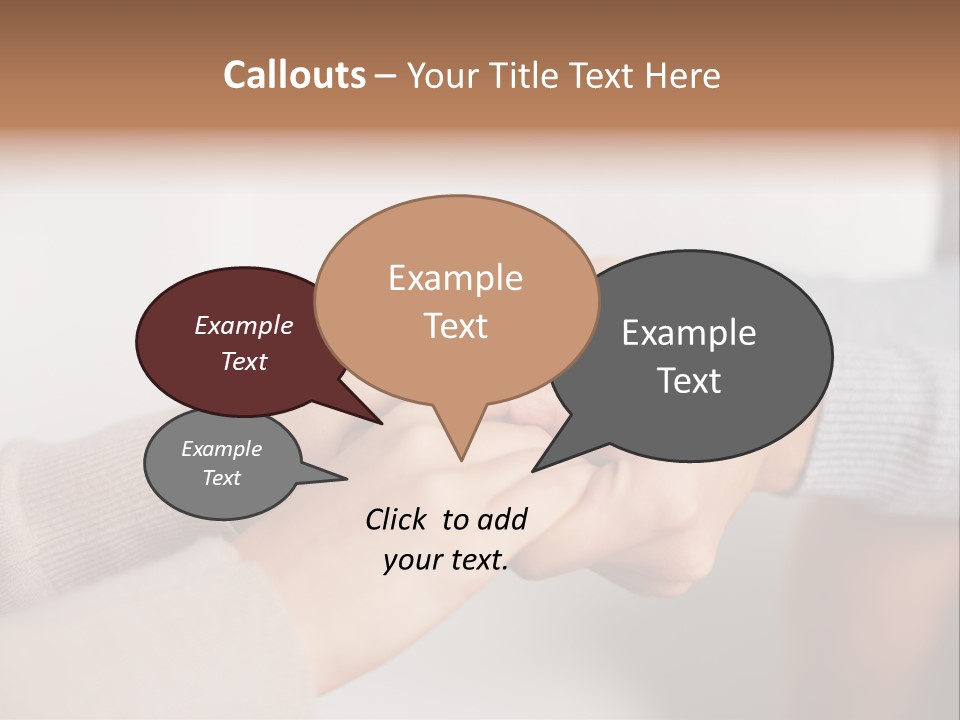 Callouts – Your Title Text Here

Example Text

Example Text

Example Text

Example Text

Click to add your text.